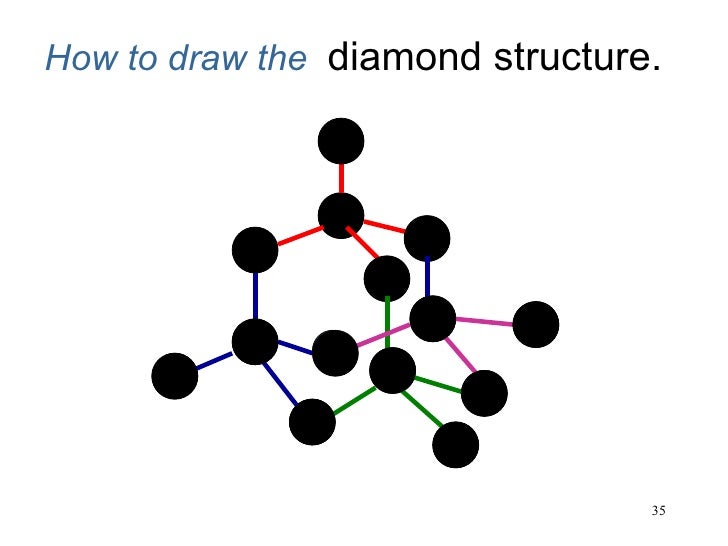 How to draw the diamond structure.

35